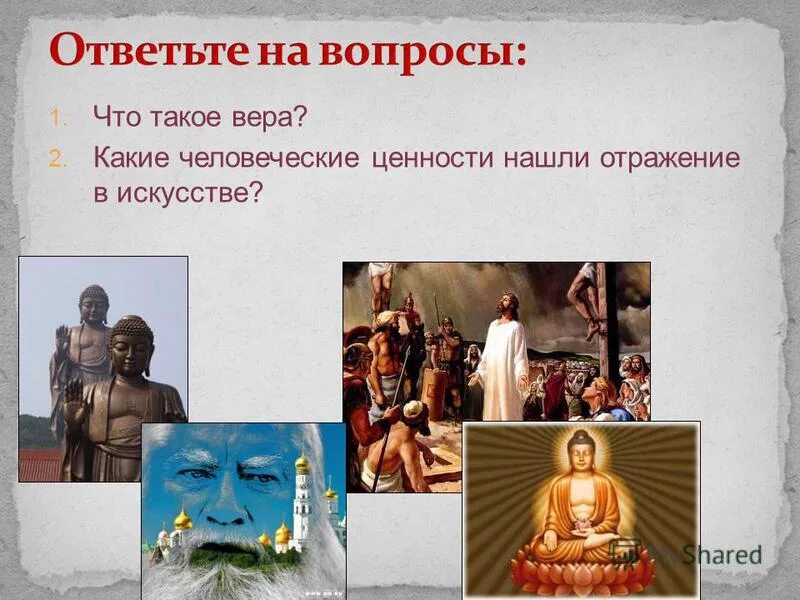 Ответьте на вопросы:

1. Что такое вера?
2. Какие человеческие ценности нашли отражение в искусстве?

MyShared